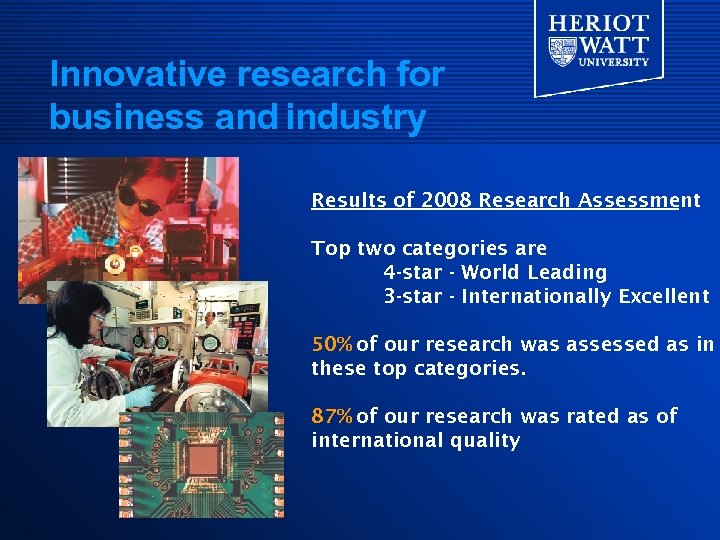 HERIOT WATT UNIVERSITY

Innovative research for business and industry

Results of 2008 Research Assessment

Top two categories are
4-star - World Leading
3-star - Internationally Excellent

50% of our research was assessed as in these top categories.

87% of our research was rated as of international quality